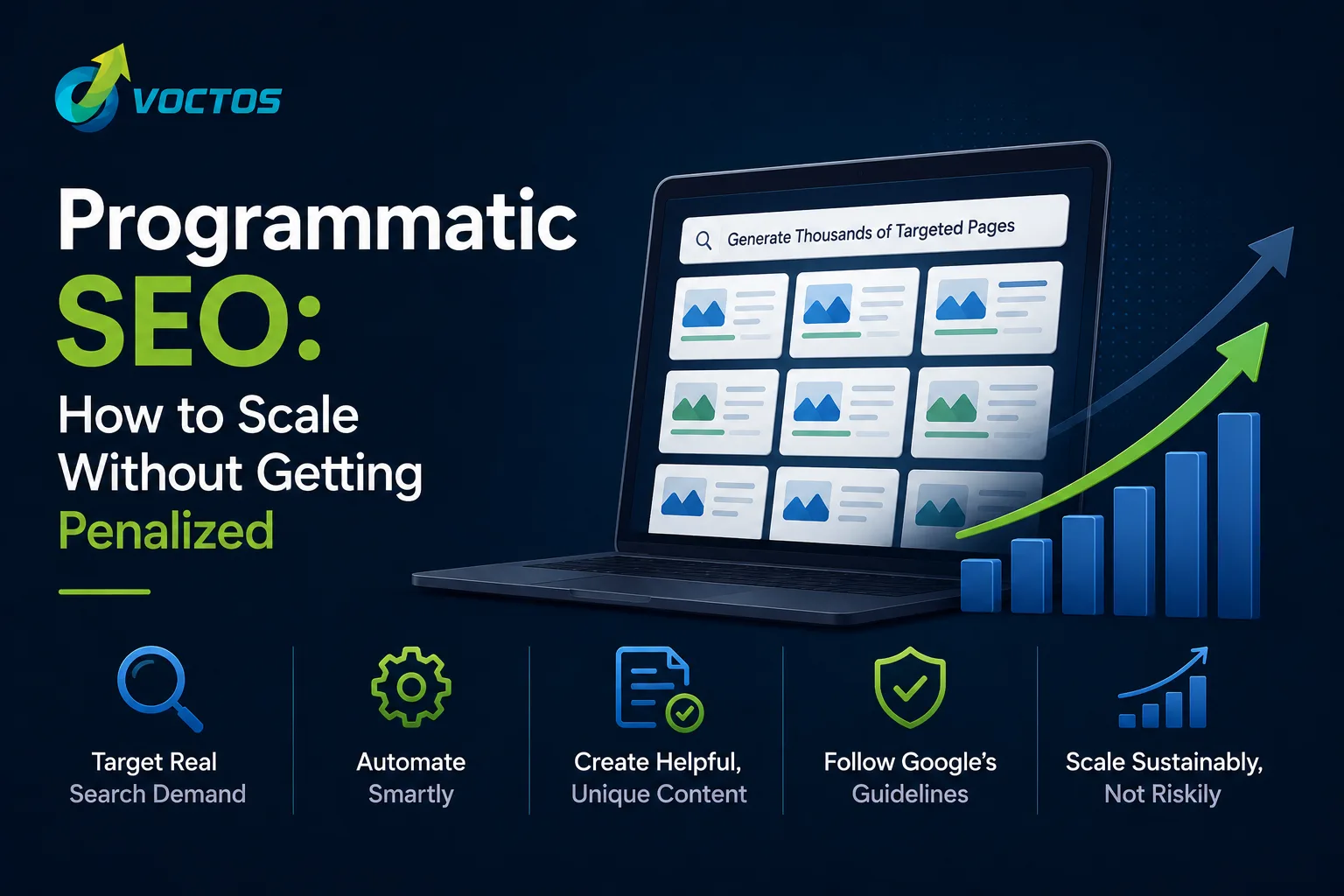 VOCTOS

Programmatic SEO: How to Scale Without Getting Penalized

Generate Thousands of Targeted Pages

Target Real Search Demand

Automate Smartly

Create Helpful, Unique Content

Follow Google's Guidelines

Scale Sustainably, Not Riskily